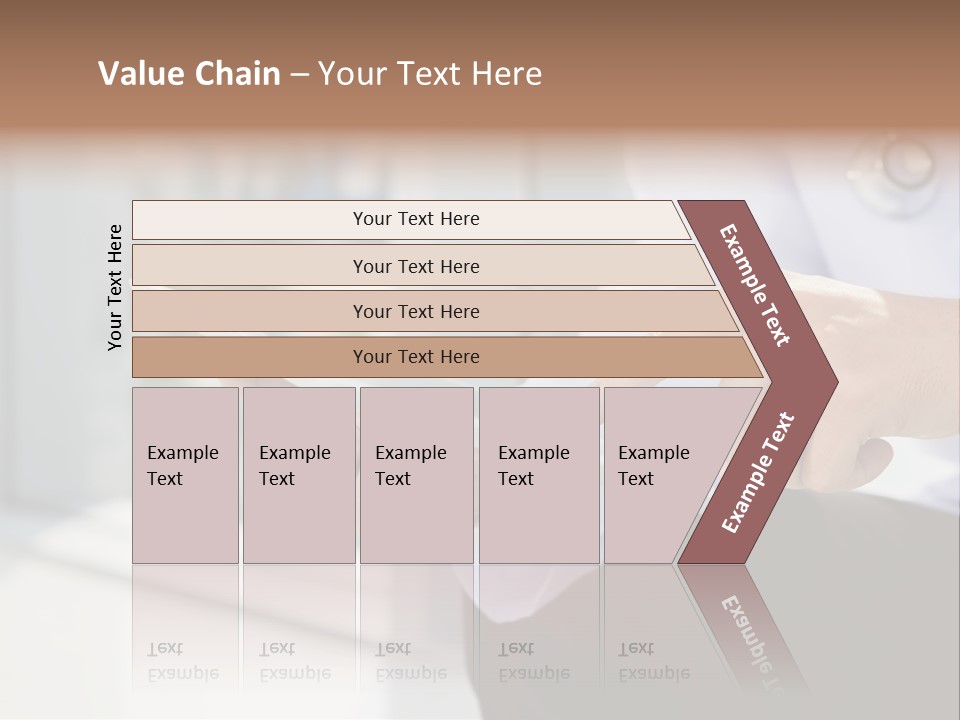 Value Chain – Your Text Here

Your Text Here

Your Text Here

Your Text Here

Your Text Here

Your Text Here

Example Text

Example Text

Example Text

Example Text

Example Text

Example Text

Example Text